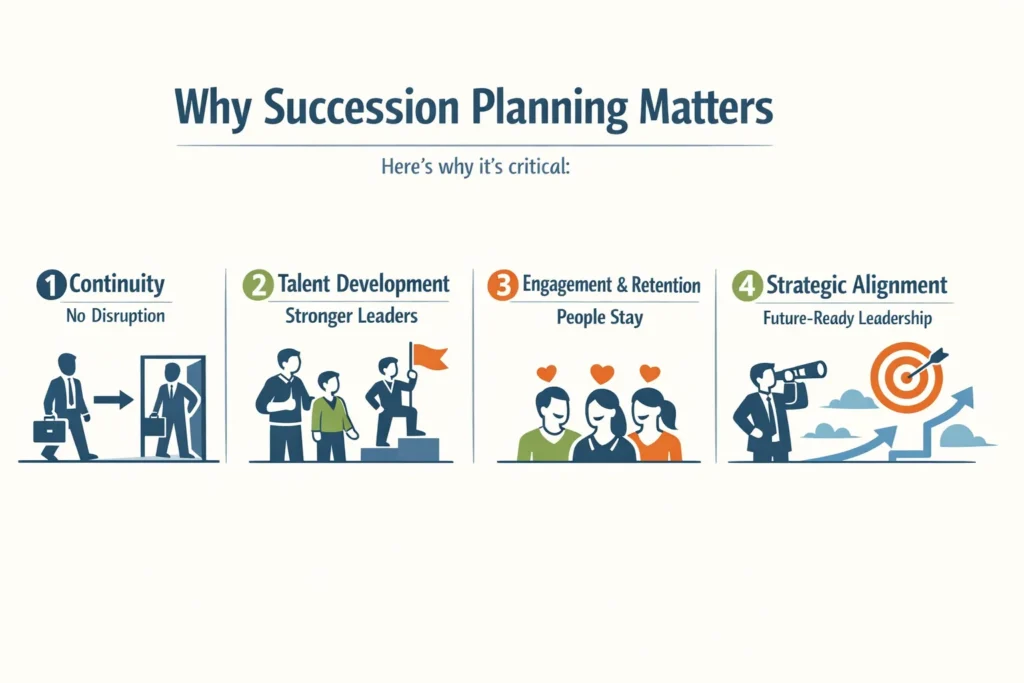 Why Succession Planning Matters

Here's why it's critical:

1 Continuity
No Disruption

2 Talent Development
Stronger Leaders

3 Engagement & Retention
People Stay

4 Strategic Alignment
Future-Ready Leadership